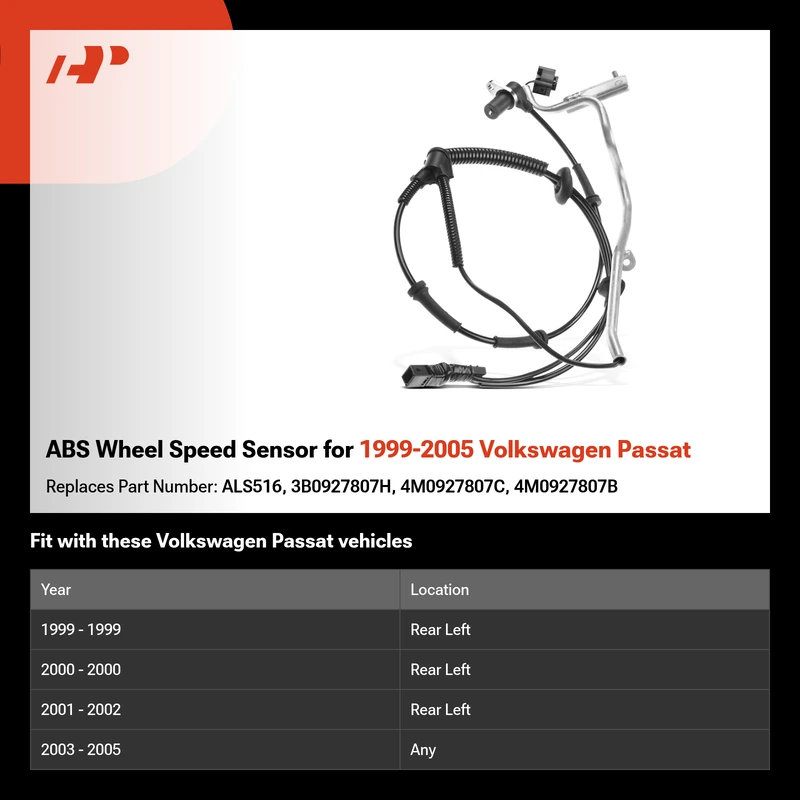 AP

ABS Wheel Speed Sensor for 1999-2005 Volkswagen Passat

Replaces Part Number: ALS516, 3B0927807H, 4M0927807C, 4M0927807B

Fit with these Volkswagen Passat vehicles

| Year | Location |
|---|---|
| 1999 - 1999 | Rear Left |
| 2000 - 2000 | Rear Left |
| 2001 - 2002 | Rear Left |
| 2003 - 2005 | Any |